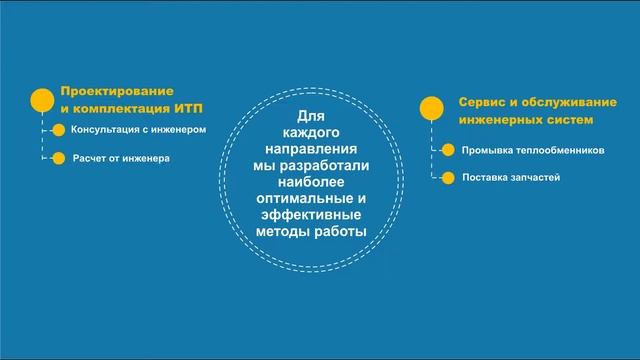 Проектирование и комплектация ИТП

Консультация с инженером

Расчет от инженера

Для каждого направления мы разработали наиболее оптимальные и эффективные методы работы

Сервис и обслуживание инженерных систем

Промывка теплообменников

Поставка запчастей